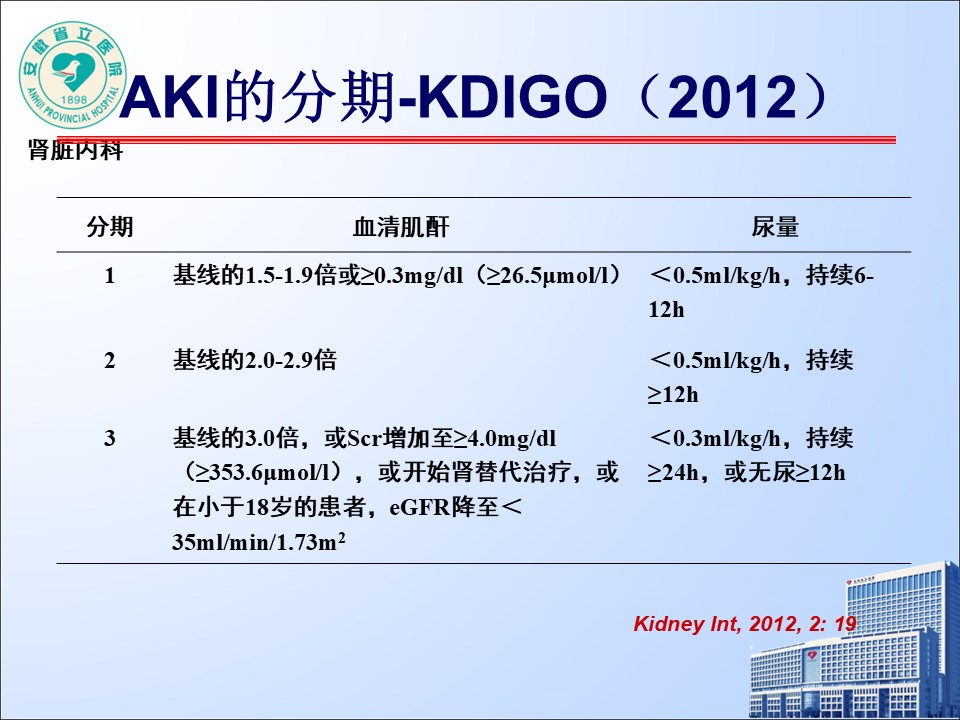 安徽省立医院
1898
ANHUI PROVINCIAL HOSPITAL

AKI的分期-KDIGO（2012）

肾脏内科

| 分期 | 血清肌酐 | 尿量 |
|---|---|---|
| 1 | 基线的1.5-1.9倍或≥0.3mg/dl（≥26.5μmol/l） | ＜0.5ml/kg/h，持续6-12h |
| 2 | 基线的2.0-2.9倍 | ＜0.5ml/kg/h，持续≥12h |
| 3 | 基线的3.0倍，或Scr增加至≥4.0mg/dl（≥353.6μmol/l），或开始肾替代治疗，或在小于18岁的患者，eGFR降至＜35ml/min/1.73m$^2$ | ＜0.3ml/kg/h，持续≥24h，或无尿≥12h |

Kidney Int, 2012, 2: 19